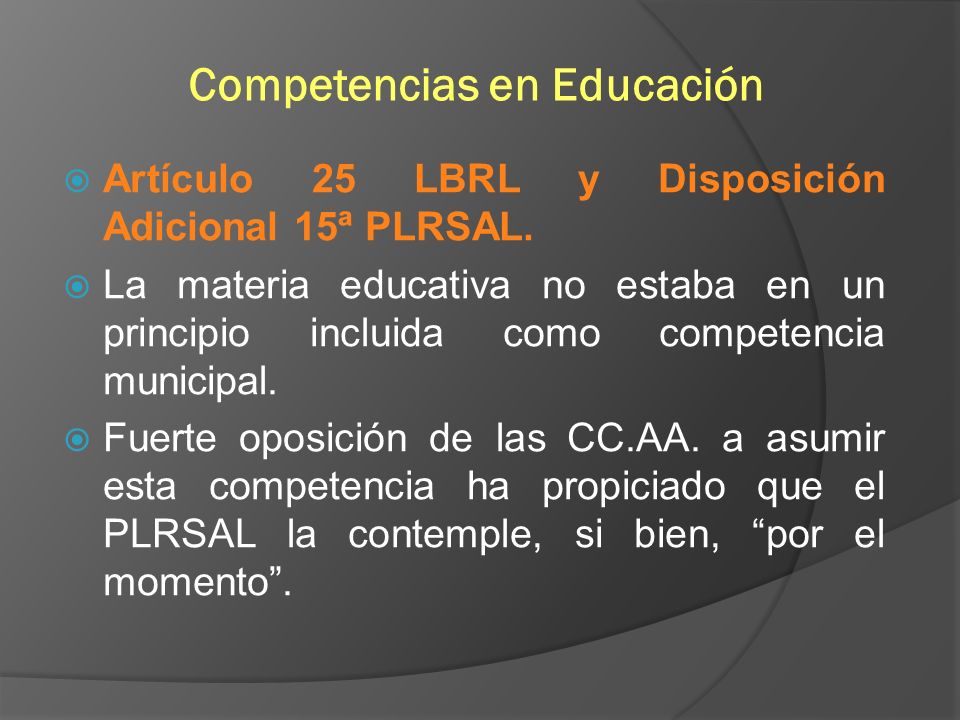 Competencias en Educación

Artículo 25 LBRL y Disposición Adicional 15ª PLRSAL.

La materia educativa no estaba en un principio incluida como competencia municipal.

Fuerte oposición de las CC.AA. a asumir esta competencia ha propiciado que el PLRSAL la contemple, si bien, “por el momento”.